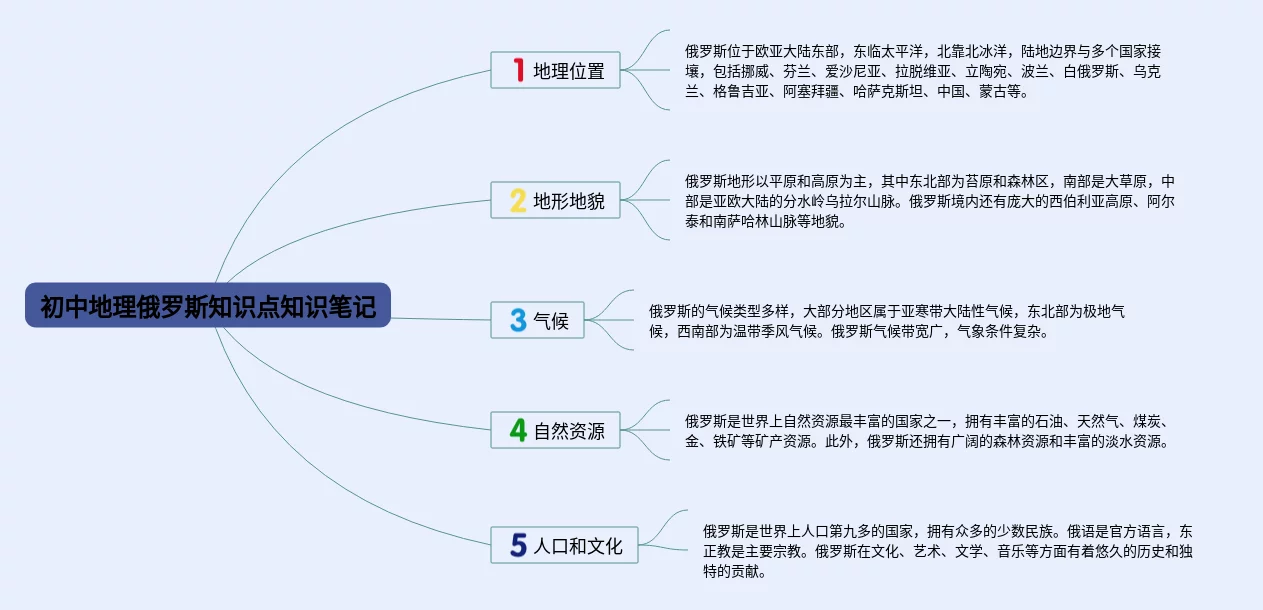 初中地理俄罗斯知识点知识笔记

1 地理位置

俄罗斯位于欧亚大陆东部，东临太平洋，北靠北冰洋，陆地边界与多个国家接壤，包括挪威、芬兰、爱沙尼亚、拉脱维亚、立陶宛、波兰、白俄罗斯、乌克兰、格鲁吉亚、阿塞拜疆、哈萨克斯坦、中国、蒙古等。

2 地形地貌

俄罗斯地形以平原和高原为主，其中东北部为苔原和森林区，南部是大草原，中部是亚欧大陆的分水岭乌拉尔山脉。俄罗斯境内还有庞大的西伯利亚高原、阿尔泰和南萨哈林山脉等地貌。

3 气候

俄罗斯的气候类型多样，大部分地区属于亚寒带大陆性气候，东北部为极地气候，西南部为温带季风气候。俄罗斯气候带宽广，气象条件复杂。

4 自然资源

俄罗斯是世界上自然资源最丰富的国家之一，拥有丰富的石油、天然气、煤炭、金、铁矿等矿产资源。此外，俄罗斯还拥有广阔的森林资源和丰富的淡水资源。

5 人口和文化

俄罗斯是世界上人口第九多的国家，拥有众多的少数民族。俄语是官方语言，东正教是主要宗教。俄罗斯在文化、艺术、文学、音乐等方面有着悠久的历史和独特的贡献。